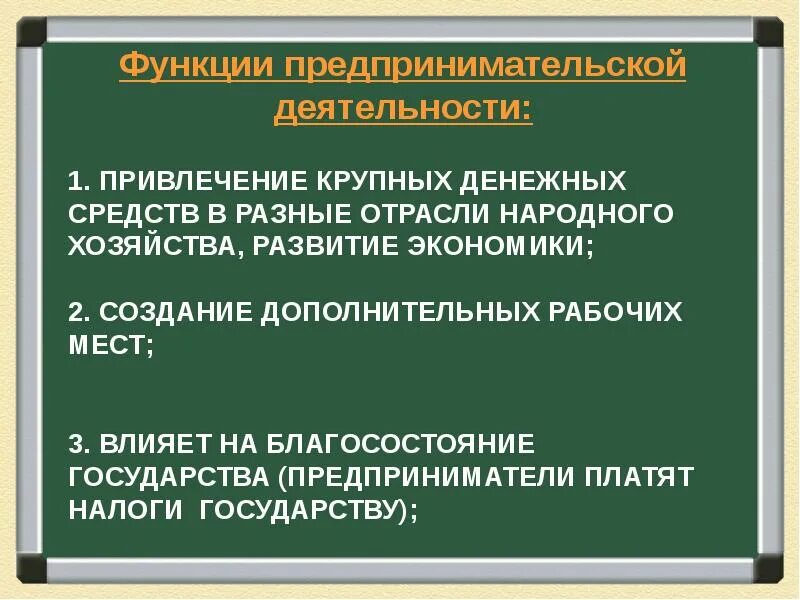 Функции предпринимательской деятельности:

1. ПРИВЛЕЧЕНИЕ КРУПНЫХ ДЕНЕЖНЫХ СРЕДСТВ В РАЗНЫЕ ОТРАСЛИ НАРОДНОГО ХОЗЯЙСТВА, РАЗВИТИЕ ЭКОНОМИКИ;

2. СОЗДАНИЕ ДОПОЛНИТЕЛЬНЫХ РАБОЧИХ МЕСТ;

3. ВЛИЯЕТ НА БЛАГОСОСТОЯНИЕ ГОСУДАРСТВА (ПРЕДПРИНИМАТЕЛИ ПЛАТЯТ НАЛОГИ ГОСУДАРСТВУ);